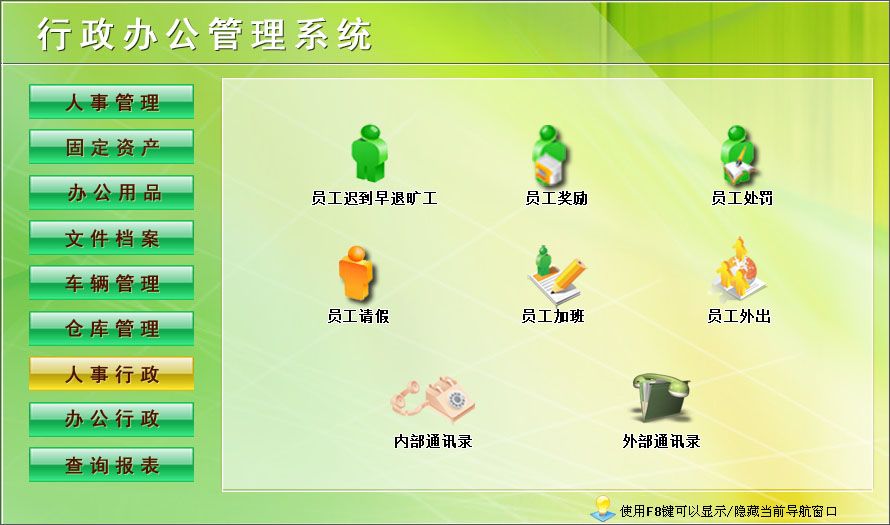 行政办公管理系统

人事管理
固定资产
办公用品
文件档案
车辆管理
仓库管理
人事行政
办公行政
查询报表

员工迟到早退旷工
员工奖励
员工处罚
员工请假
员工加班
员工外出
内部通讯录
外部通讯录

使用F8键可以显示/隐藏当前导航窗口